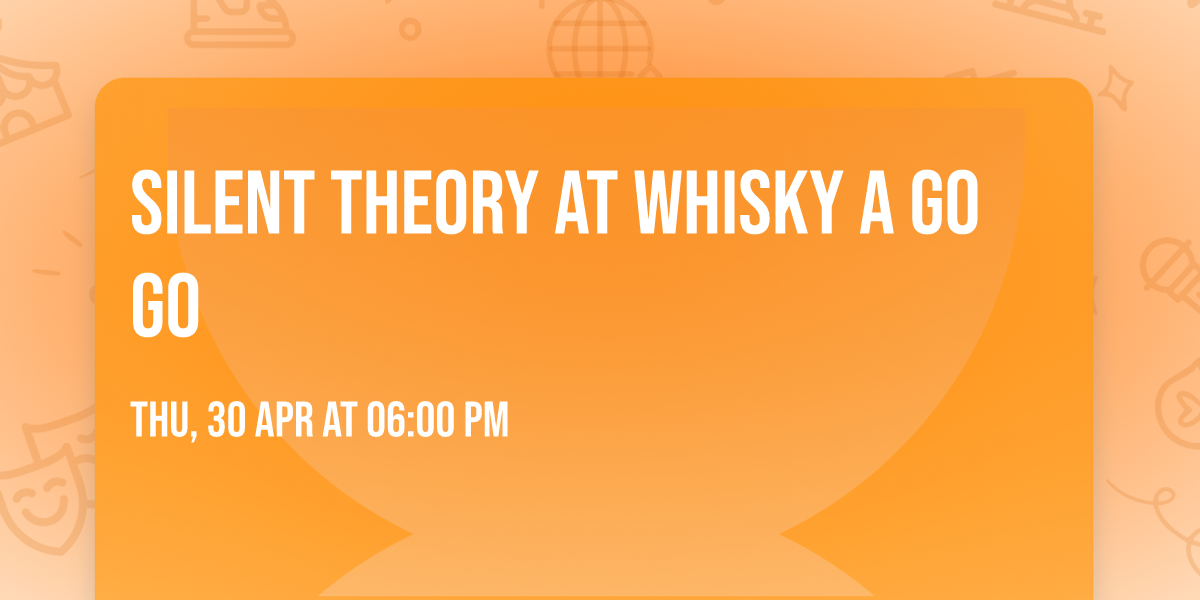 SILENT THEORY AT WHISKY A GO GO

THU, 30 APR AT 06:00 PM